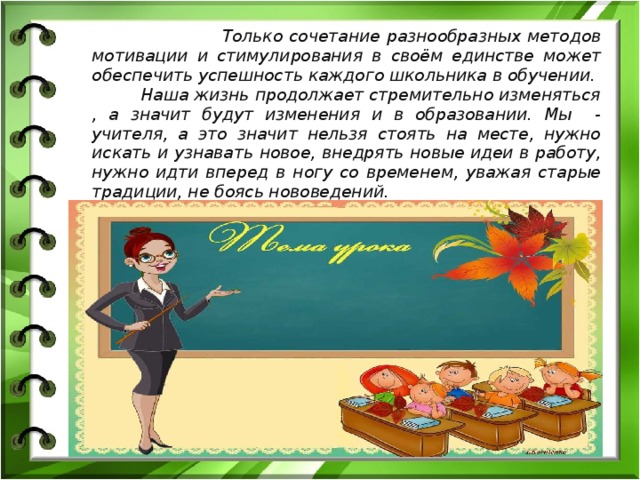 Только сочетание разнообразных методов мотивации и стимулирования в своём единстве может обеспечить успешность каждого школьника в обучении.

Наша жизнь продолжает стремительно изменяться , а значит будут изменения и в образовании. Мы - учителя, а это значит нельзя стоять на месте, нужно искать и узнавать новое, внедрять новые идеи в работу, нужно идти вперед в ногу со временем, уважая старые традиции, не боясь нововедений.

Тема урока